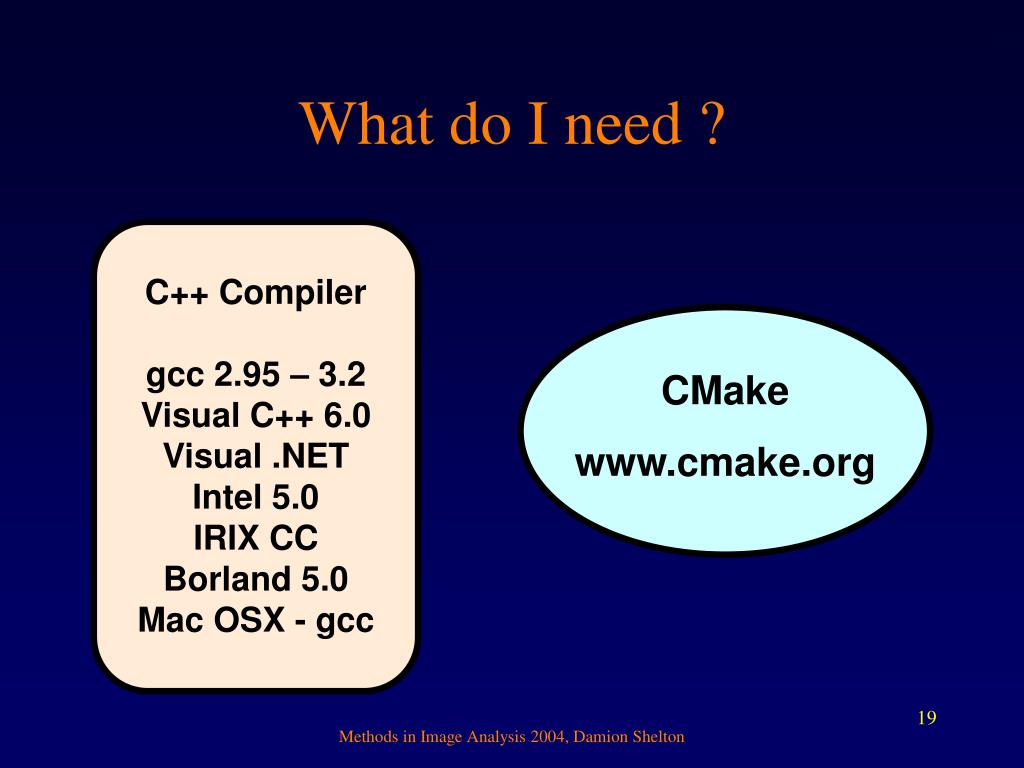 What do I need ?

C++ Compiler

gcc 2.95 – 3.2
Visual C++ 6.0
Visual .NET
Intel 5.0
IRIX CC
Borland 5.0
Mac OSX - gcc

CMake

www.cmake.org

19

Methods in Image Analysis 2004, Damion Shelton